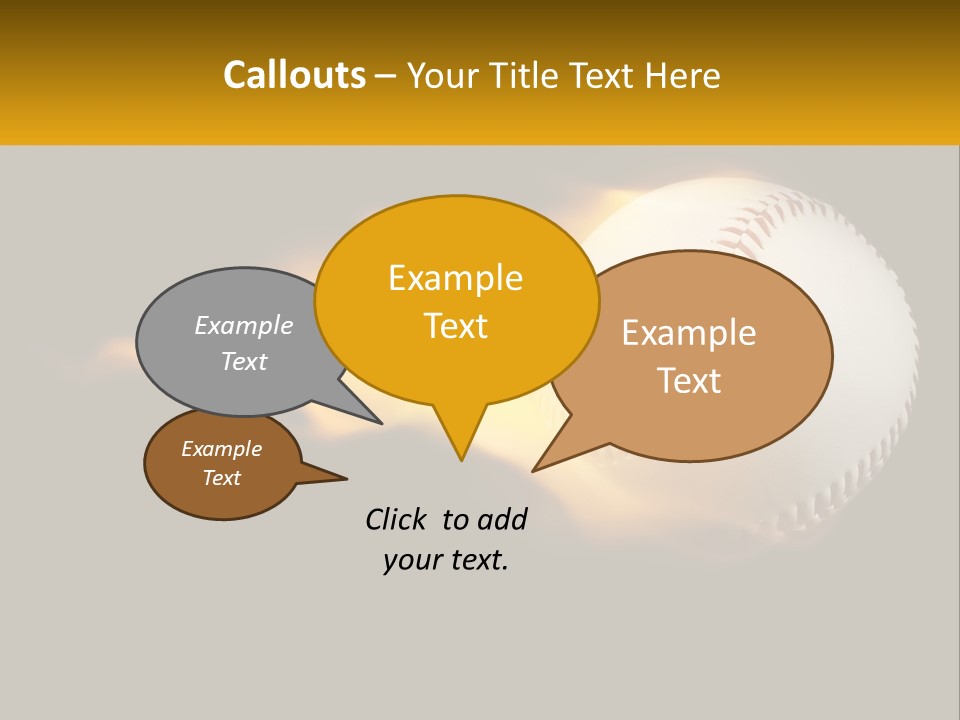 Callouts – Your Title Text Here

Example Text

Example Text

Example Text

Example Text

Click to add your text.